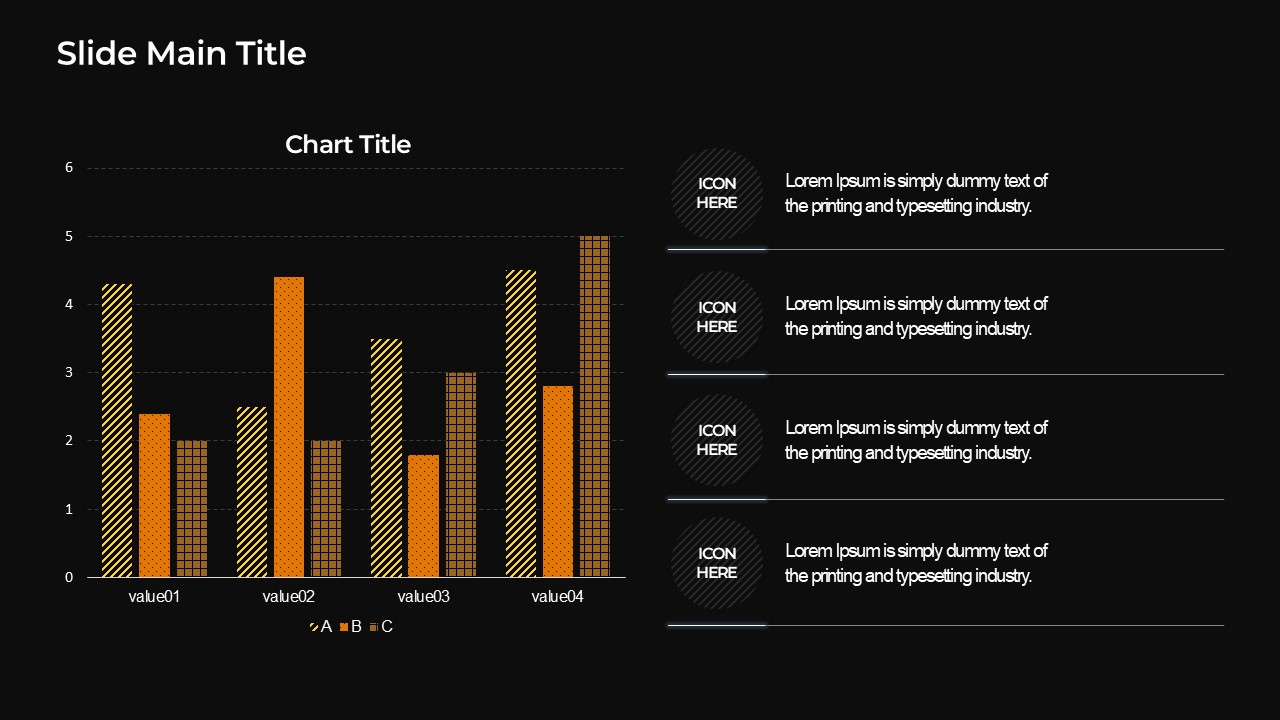 Slide Main Title

Chart Title

6
5
4
3
2
1
0

value01 value02 value03 value04

A B C

ICON HERE
Lorem Ipsum is simply dummy text of the printing and typesetting industry.

ICON HERE
Lorem Ipsum is simply dummy text of the printing and typesetting industry.

ICON HERE
Lorem Ipsum is simply dummy text of the printing and typesetting industry.

ICON HERE
Lorem Ipsum is simply dummy text of the printing and typesetting industry.